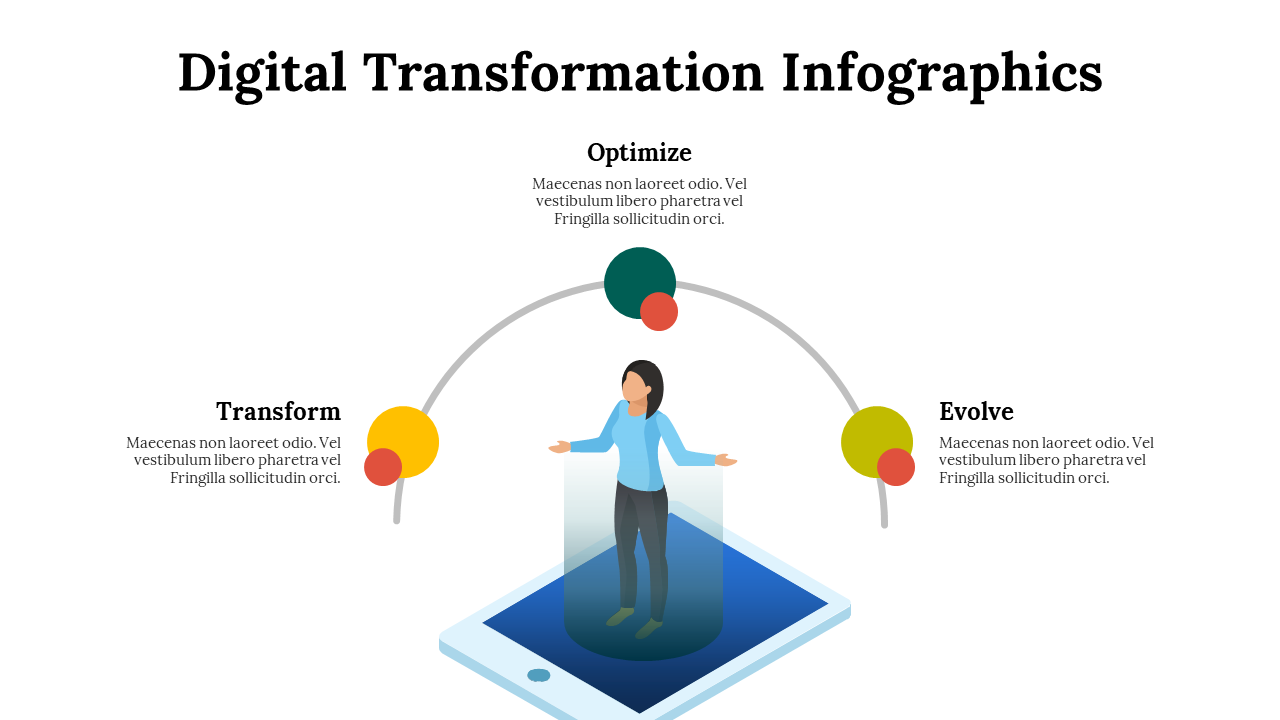 Digital Transformation Infographics

Optimize
Maecenas non laoreet odio. Vel vestibulum libero pharetra vel Fringilla sollicitudin orci.

Transform
Maecenas non laoreet odio. Vel vestibulum libero pharetra vel Fringilla sollicitudin orci.

Evolve
Maecenas non laoreet odio. Vel vestibulum libero pharetra vel Fringilla sollicitudin orci.